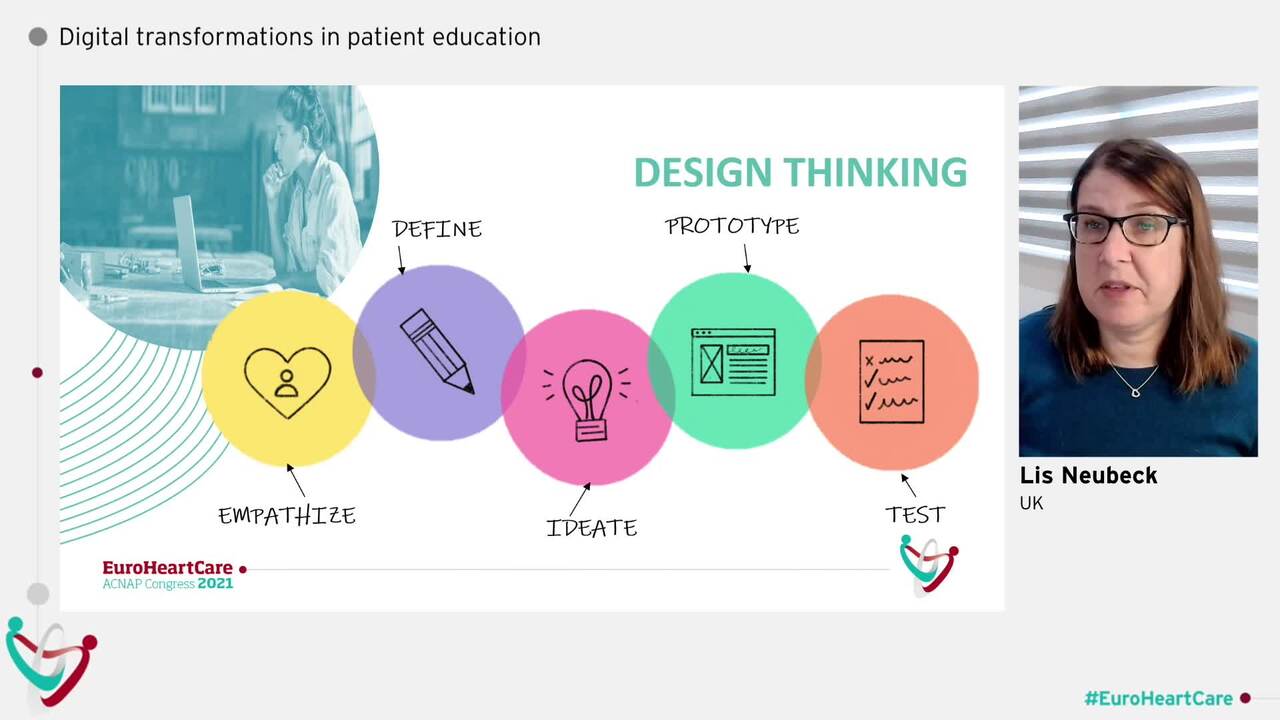 Digital transformations in patient education

DESIGN THINKING

DEFINE

PROTOTYPE

EMPATHIZE

IDEATE

TEST

EuroHeartCare
ACNAP Congress 2021

Lis Neubeck
UK

#EuroHeartCare